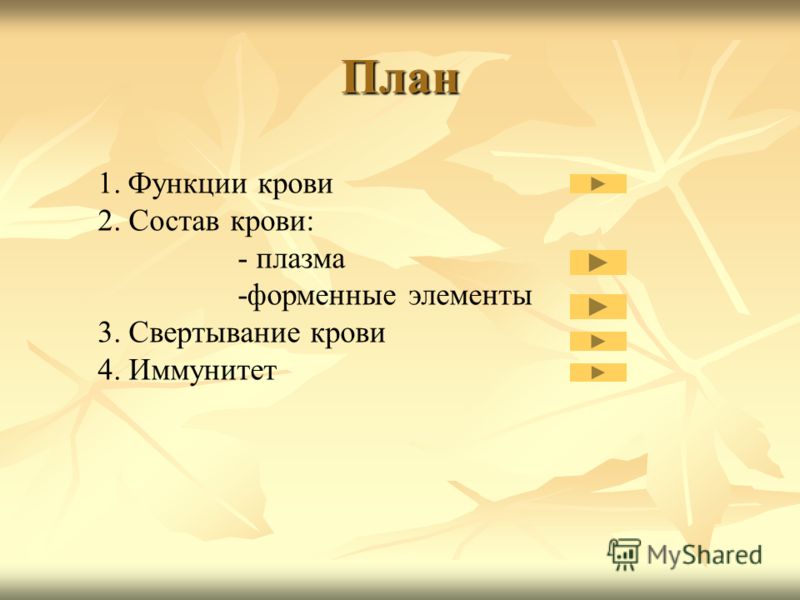 План

1. Функции крови
2. Состав крови:
- плазма
-форменные элементы
3. Свертывание крови
4. Иммунитет

MyShared